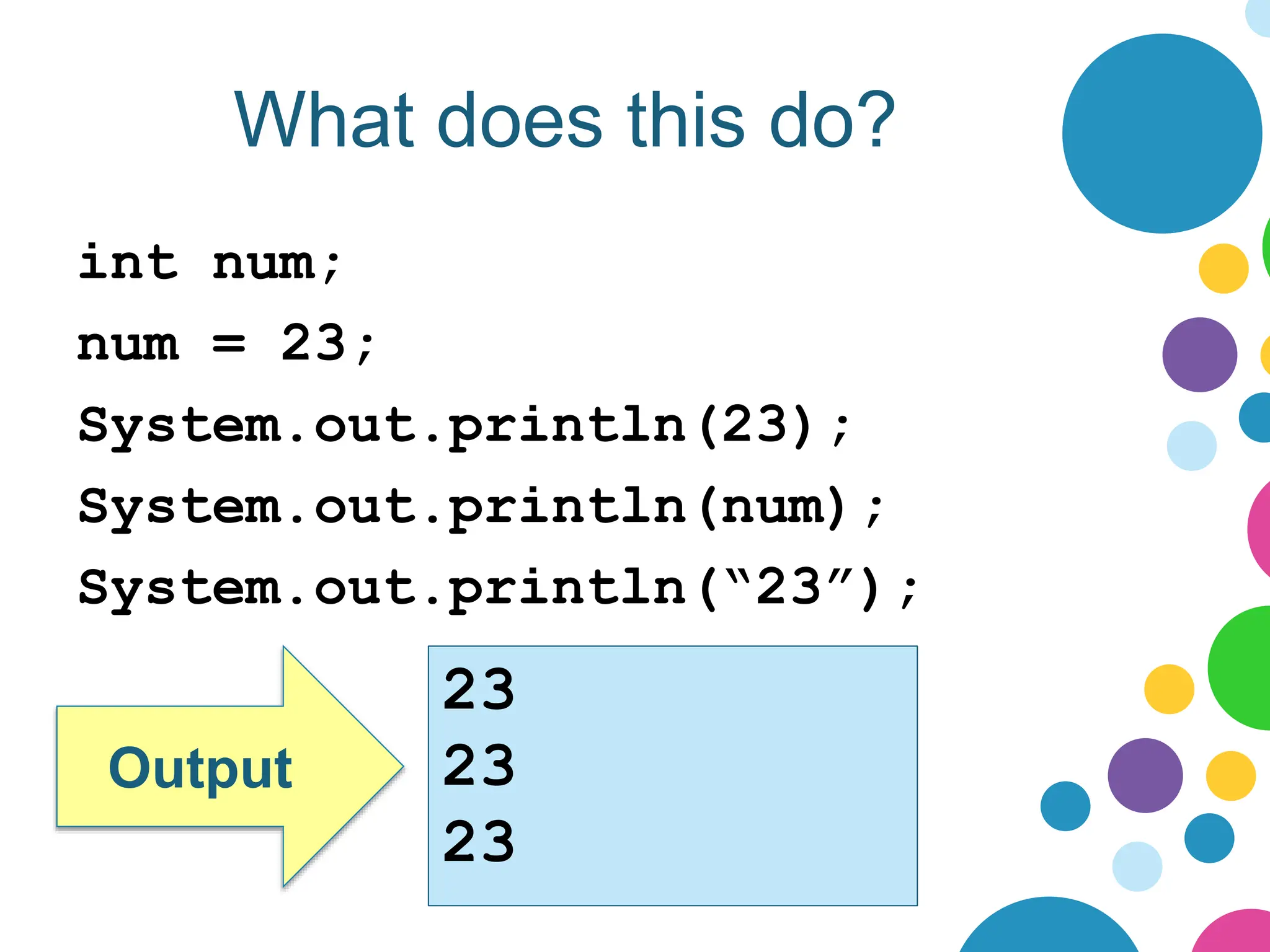 What does this do?

int num;
num = 23;
System.out.println(23);
System.out.println(num);
System.out.println(“23”);

Output

23
23
23